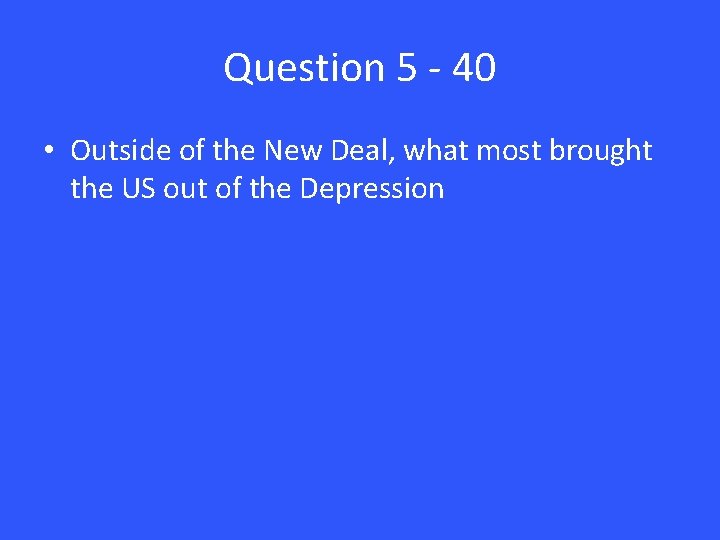 Question 5 - 40

• Outside of the New Deal, what most brought the US out of the Depression